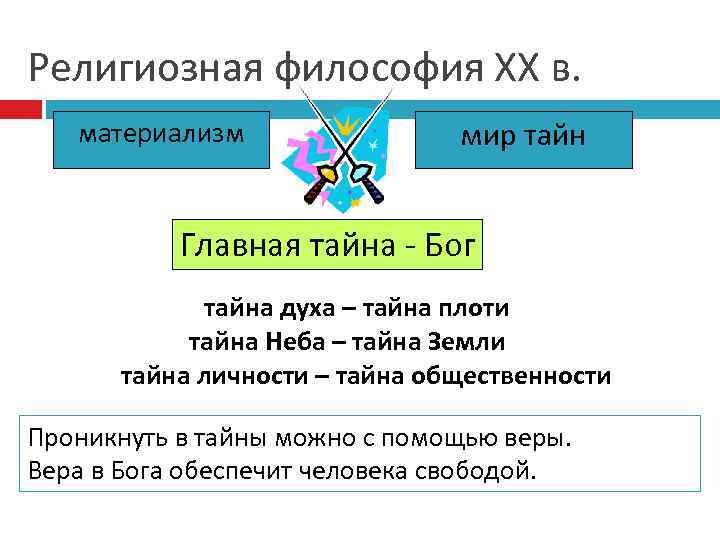 Религиозная философия XX в.

материализм

мир тайн

Главная тайна - Бог

тайна духа – тайна плоти
тайна Неба – тайна Земли
тайна личности – тайна общественности

Проникнуть в тайны можно с помощью веры.
Вера в Бога обеспечит человека свободой.